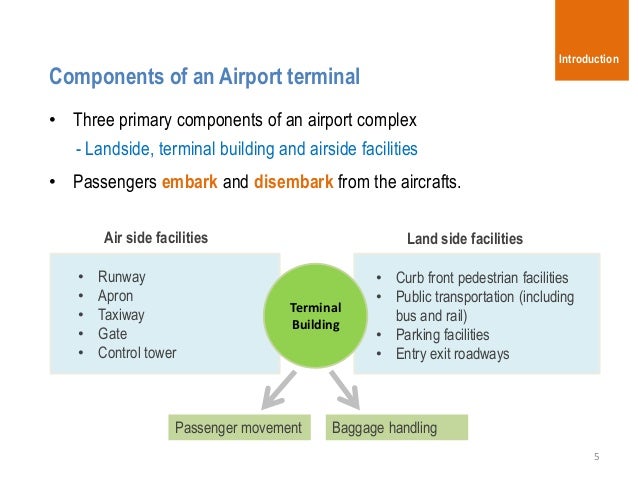 Introduction

Components of an Airport terminal

• Three primary components of an airport complex
- Landside, terminal building and airside facilities

• Passengers embark and disembark from the aircrafts.

Air side facilities

• Runway
• Apron
• Taxiway
• Gate
• Control tower

Terminal Building

Land side facilities

• Curb front pedestrian facilities
• Public transportation (including bus and rail)
• Parking facilities
• Entry exit roadways

Passenger movement

Baggage handling

5